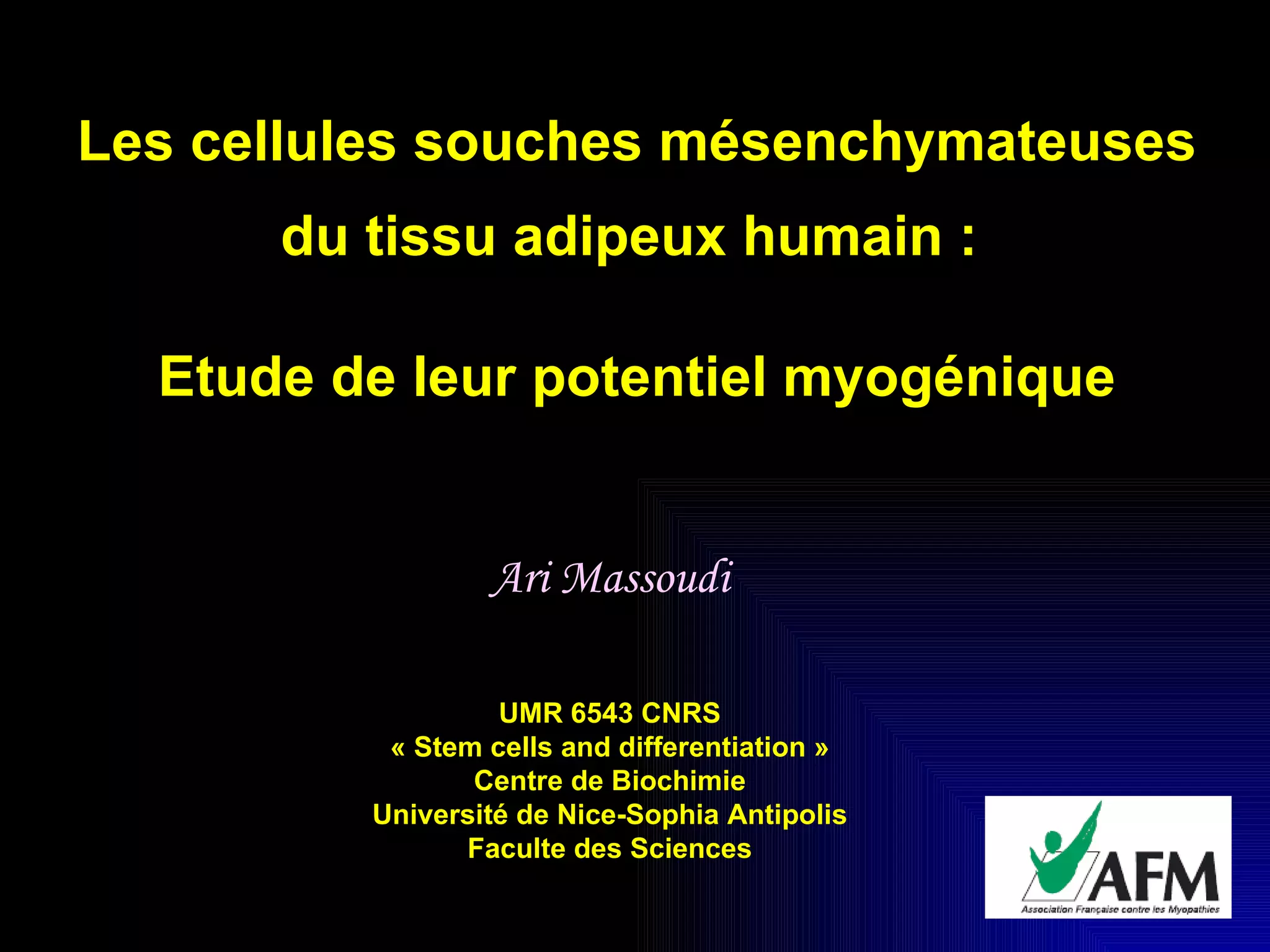 Les cellules souches mésenchymateuses du tissu adipeux humain :

Etude de leur potentiel myogénique

Ari Massoudi

UMR 6543 CNRS
« Stem cells and differentiation »
Centre de Biochimie
Université de Nice-Sophia Antipolis
Faculte des Sciences

AFM
Association Française contre les Myopathies